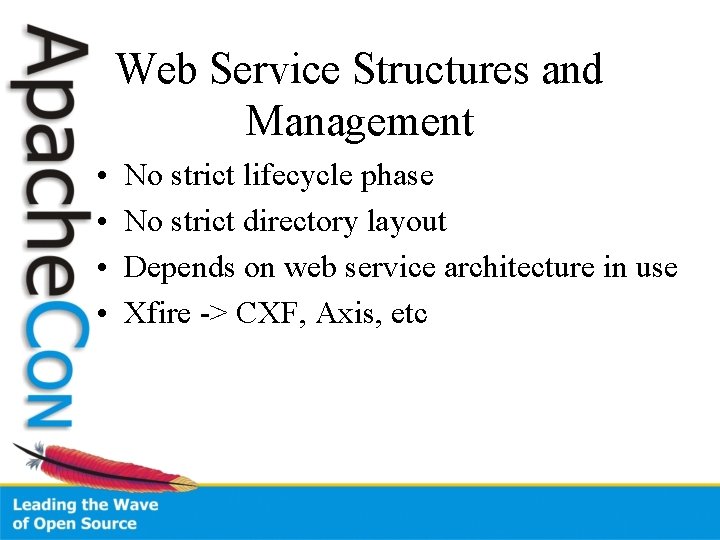 ApacheCon

Web Service Structures and Management

• No strict lifecycle phase
• No strict directory layout
• Depends on web service architecture in use
• Xfire -> CXF, Axis, etc

Leading the Wave of Open Source